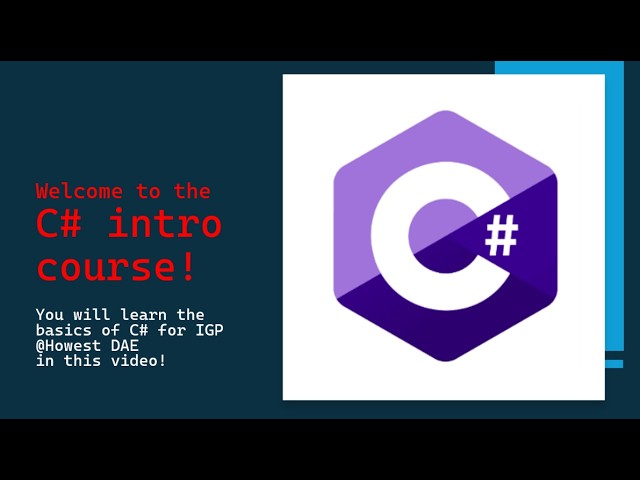 Welcome to the
C# intro course!

You will learn the basics of C# for IGP @Howest DAE
in this video!

C#